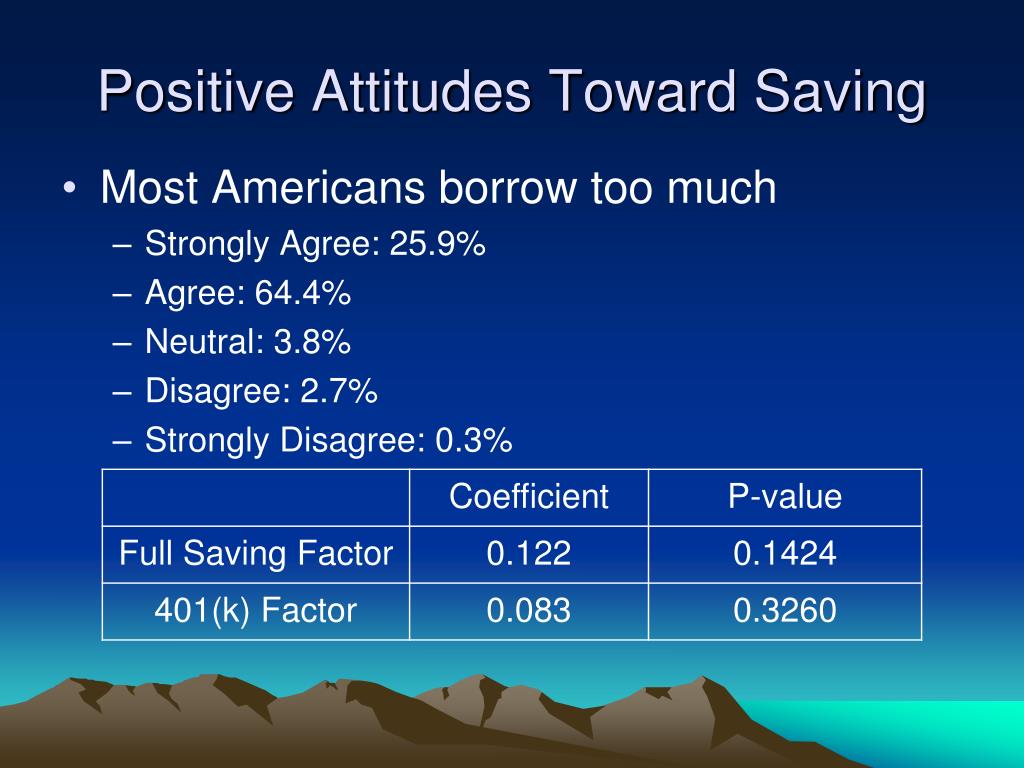 Positive Attitudes Toward Saving

• Most Americans borrow too much
– Strongly Agree: 25.9%
– Agree: 64.4%
– Neutral: 3.8%
– Disagree: 2.7%
– Strongly Disagree: 0.3%

| | Coefficient | P-value |
|---|---|---|
| Full Saving Factor | 0.122 | 0.1424 |
| 401(k) Factor | 0.083 | 0.3260 |